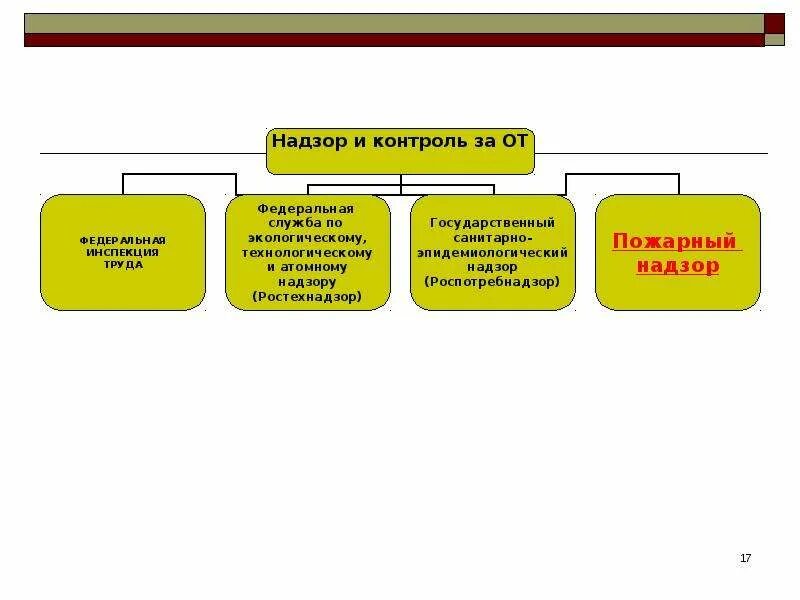 Надзор и контроль за ОТ

ФЕДЕРАЛЬНАЯ ИНСПЕКЦИЯ ТРУДА

Федеральная служба по экологическому, технологическому и атомному надзору (Ростехнадзор)

Государственный санитарно-эпидемиологический надзор (Роспотребнадзор)

Пожарный надзор

17